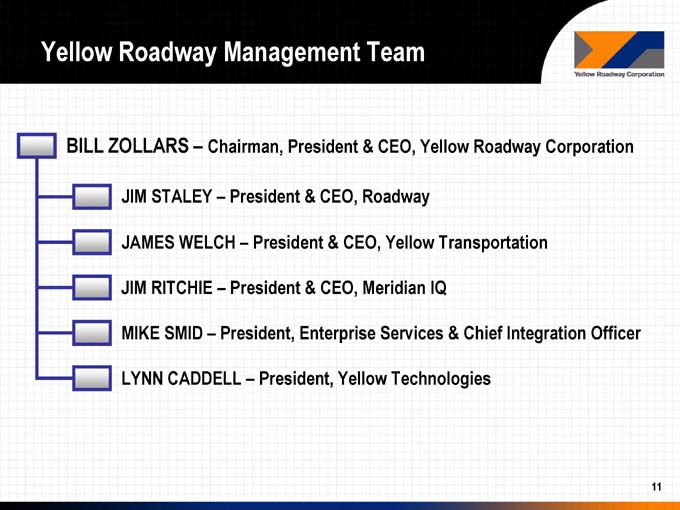 Yellow Roadway Management Team

Yellow Roadway Corporation

BILL ZOLLARS – Chairman, President & CEO, Yellow Roadway Corporation

JIM STALEY – President & CEO, Roadway

JAMES WELCH – President & CEO, Yellow Transportation

JIM RITCHIE – President & CEO, Meridian IQ

MIKE SMID – President, Enterprise Services & Chief Integration Officer

LYNN CADDELL – President, Yellow Technologies

11